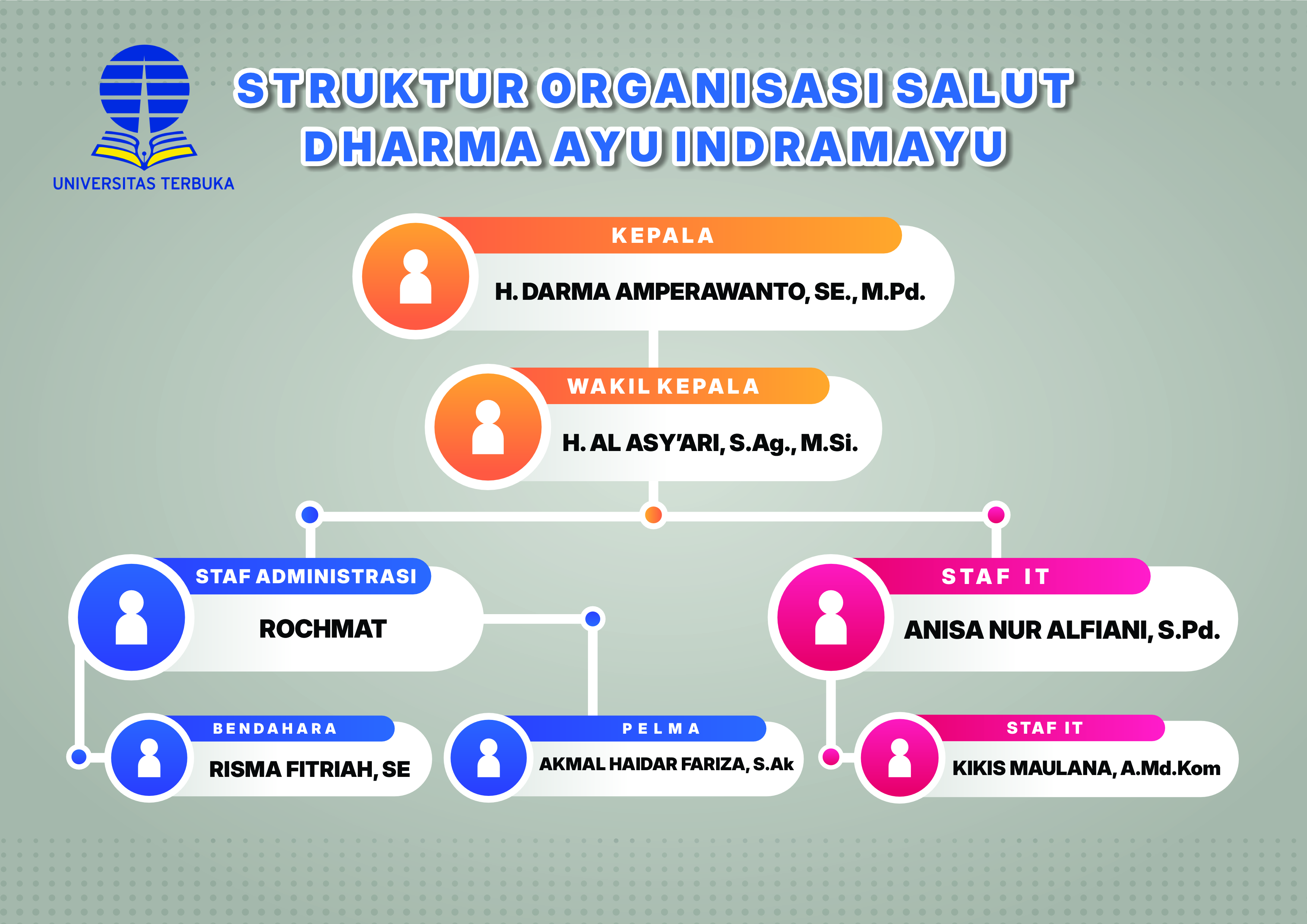 UNIVERSITAS TERBUKA

STRUKTUR ORGANISASI SALUT DHARMA AYU INDRAMAYU

KEPALA
H. DARMA AMPERAWANTO, SE., M.Pd.

WAKIL KEPALA
H. AL ASY'ARI, S.Ag., M.Si.

STAF ADMINISTRASI
ROCHMAT

STAF IT
ANISA NUR ALFIANI, S.Pd.

BENDAHARA
RISMA FITRIAH, SE

PELMA
AKMAL HAIDAR FARIZA, S.Ak

STAF IT
KIKIS MAULANA, A.Md.Kom